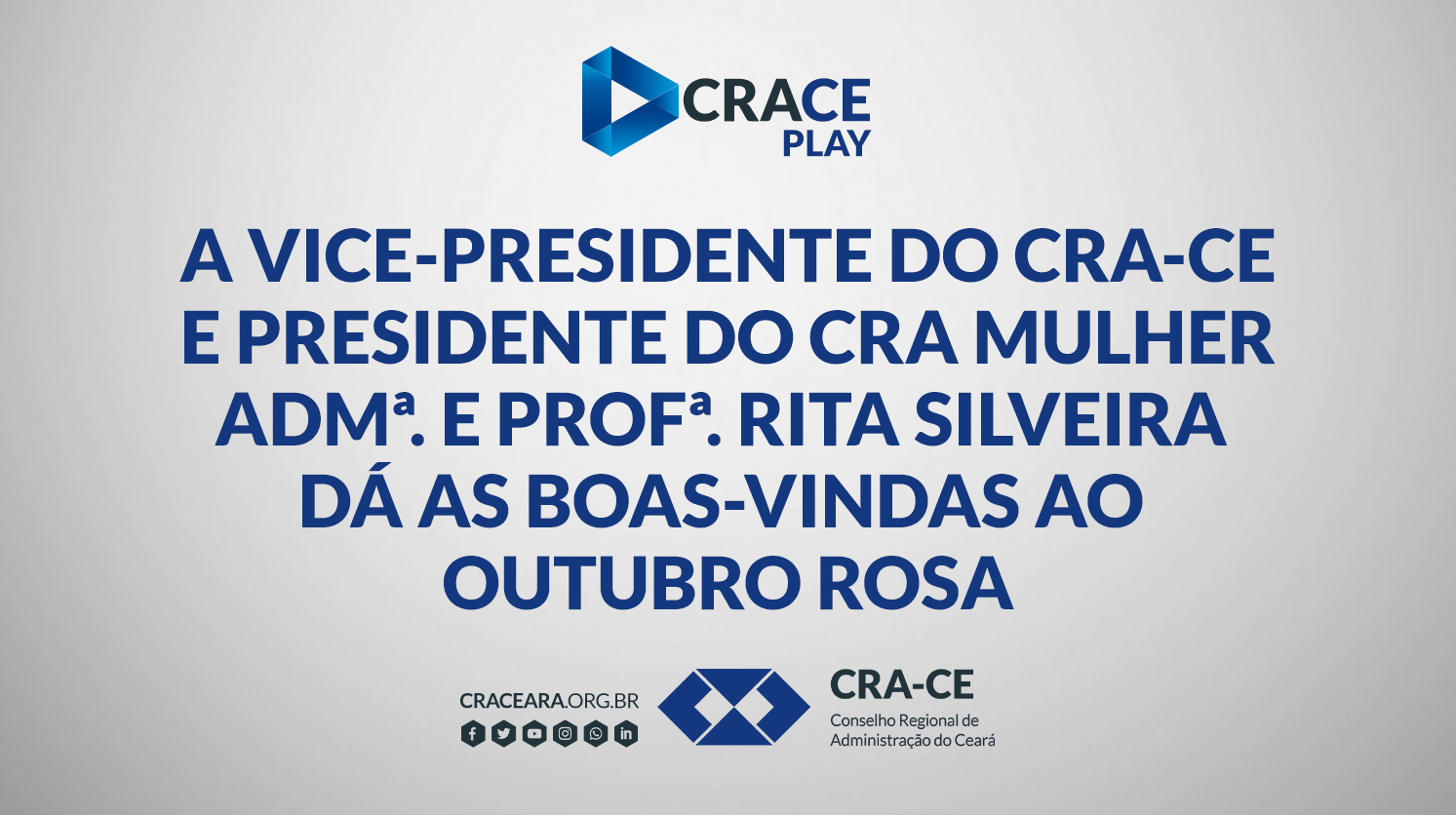 CRACE PLAY

A VICE-PRESIDENTE DO CRA-CE E PRESIDENTE DO CRA MULHER ADMª. E PROFª. RITA SILVEIRA DÁ AS BOAS-VINDAS AO OUTUBRO ROSA

CRACEARA.ORG.BR

CRA-CE
Conselho Regional de Administração do Ceará